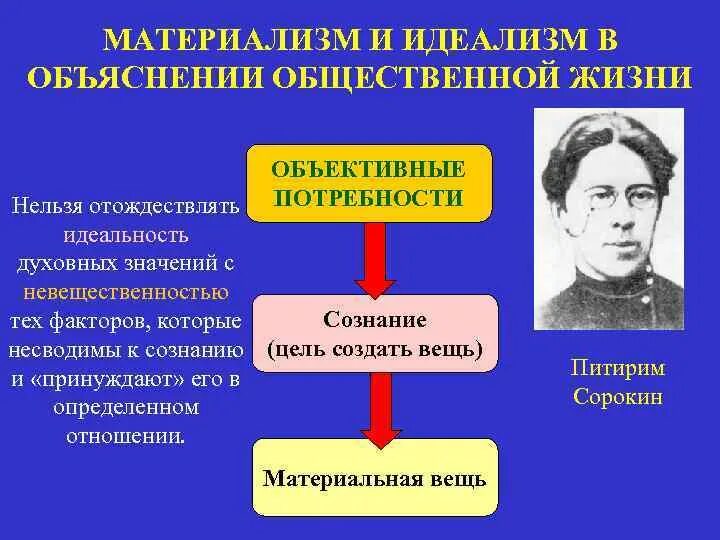 МАТЕРИАЛИЗМ И ИДЕАЛИЗМ В ОБЪЯСНЕНИИ ОБЩЕСТВЕННОЙ ЖИЗНИ

Нельзя отождествлять идеальность духовных значений с невещественностью тех факторов, которые несводимы к сознанию и «принуждают» его в определенном отношении.

ОБЪЕКТИВНЫЕ ПОТРЕБНОСТИ

Сознание (цель создать вещь)

Материальная вещь

Питирим Сорокин